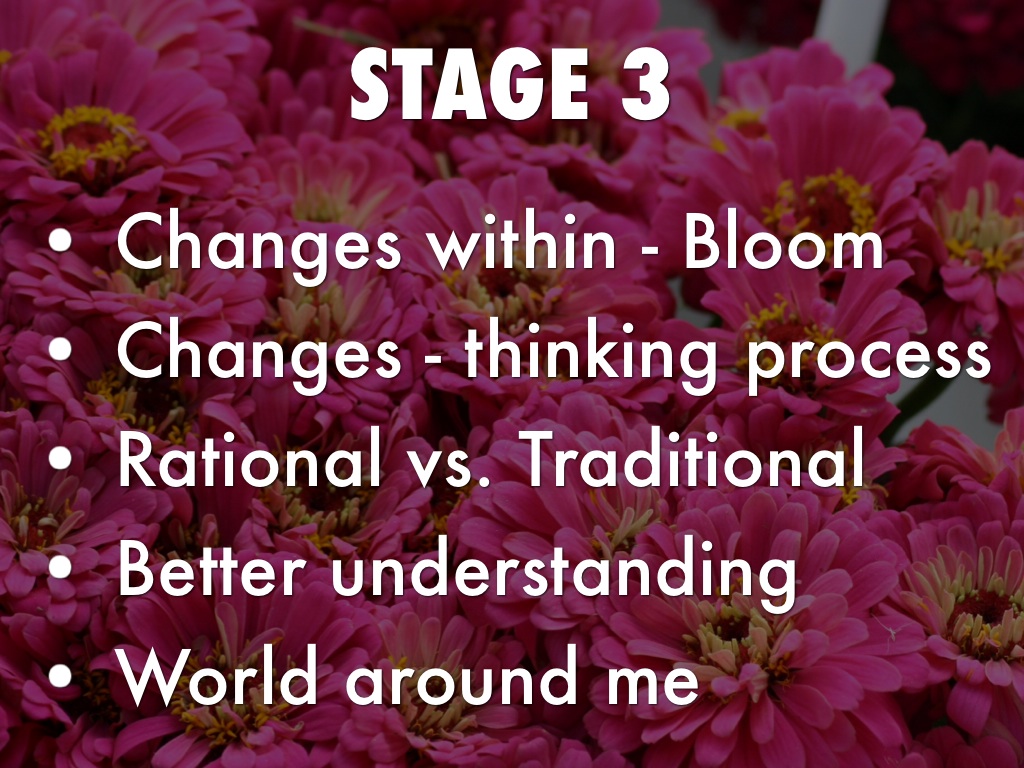 STAGE 3

• Changes within - Bloom
• Changes - thinking process
• Rational vs. Traditional
• Better understanding
• World around me